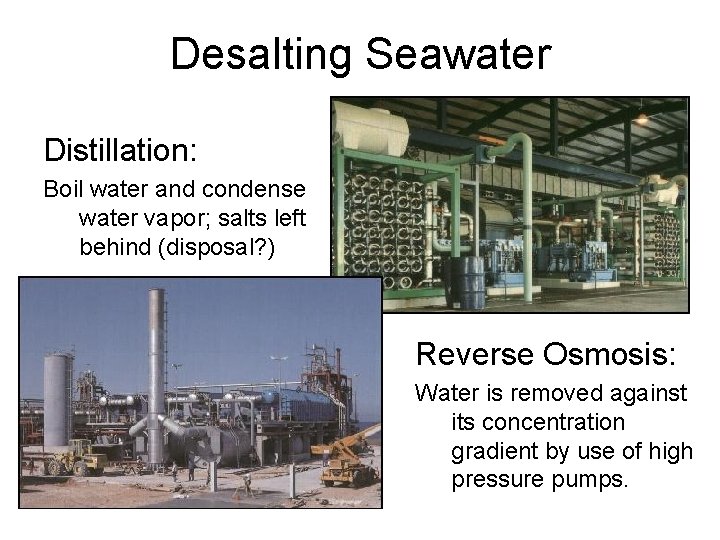 Desalting Seawater

Distillation:

Boil water and condense water vapor; salts left behind (disposal?)

Reverse Osmosis:

Water is removed against its concentration gradient by use of high pressure pumps.